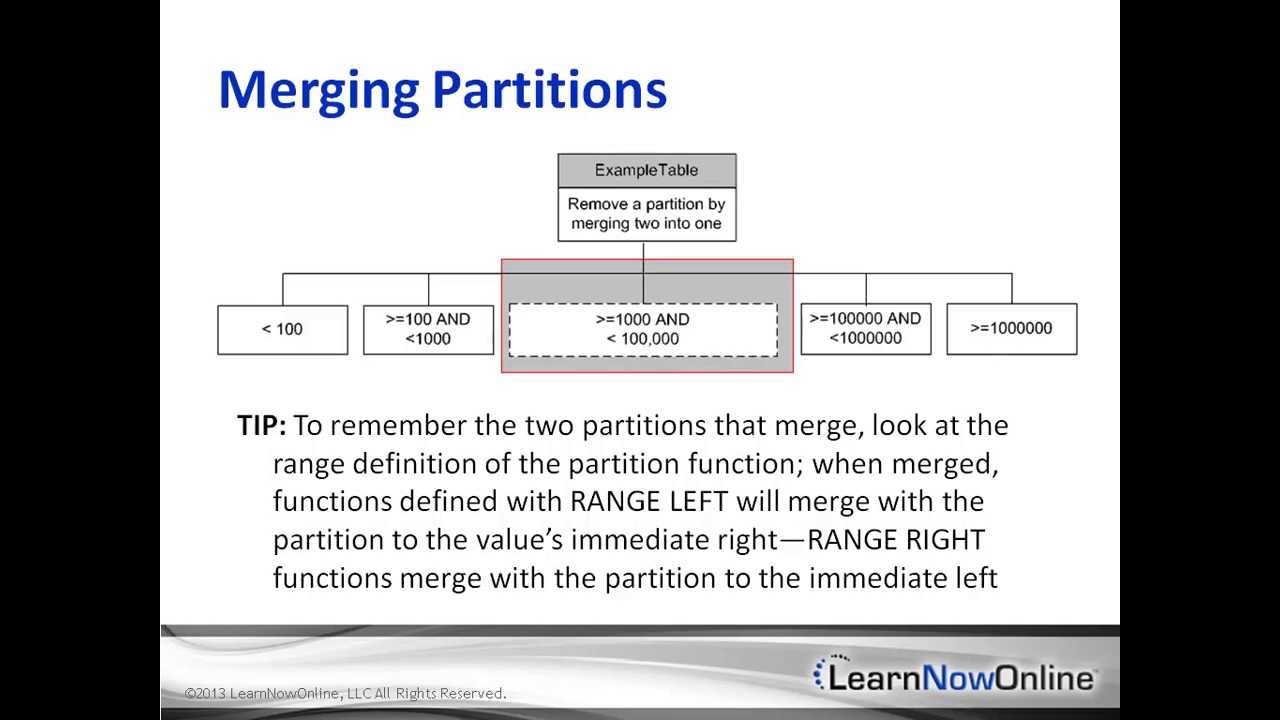 Merging Partitions

ExampleTable

Remove a partition by merging two into one

< 100

>=100 AND <1000

>=1000 AND < 100,000

>=100000 AND <1000000

>=1000000

TIP: To remember the two partitions that merge, look at the range definition of the partition function; when merged, functions defined with RANGE LEFT will merge with the partition to the value's immediate right—RANGE RIGHT functions merge with the partition to the immediate left

©2013 LearnNowOnline, LLC All Rights Reserved.

LearnNowOnline